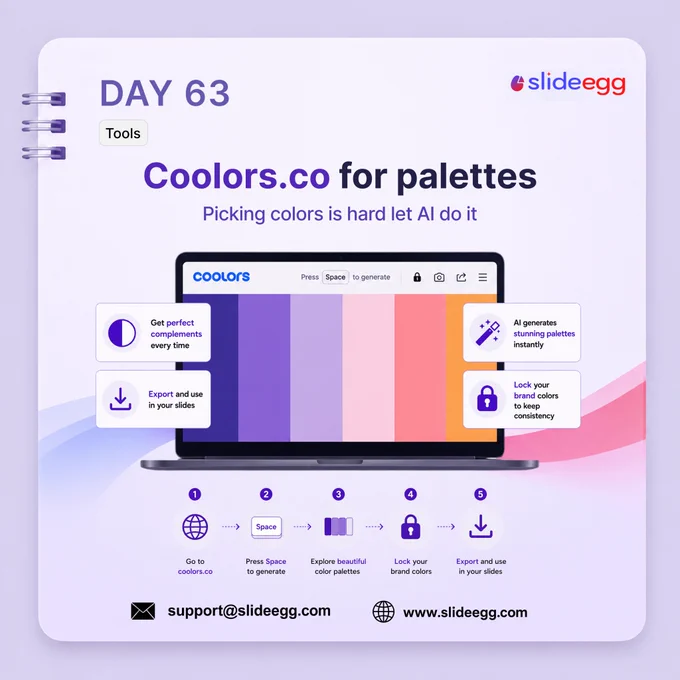 DAY 63

slideegg

Tools

Coolors.co for palettes

Picking colors is hard let AI do it

coolors

Press Space to generate

Get perfect complements every time

Export and use in your slides

AI generates stunning palettes instantly

Lock your brand colors to keep consistency

1

Go to coolors.co

2

Space

Press Space to generate

3

Explore beautiful color palettes

4

Lock your brand colors

5

Export and use in your slides

support@slideegg.com

www.slideegg.com